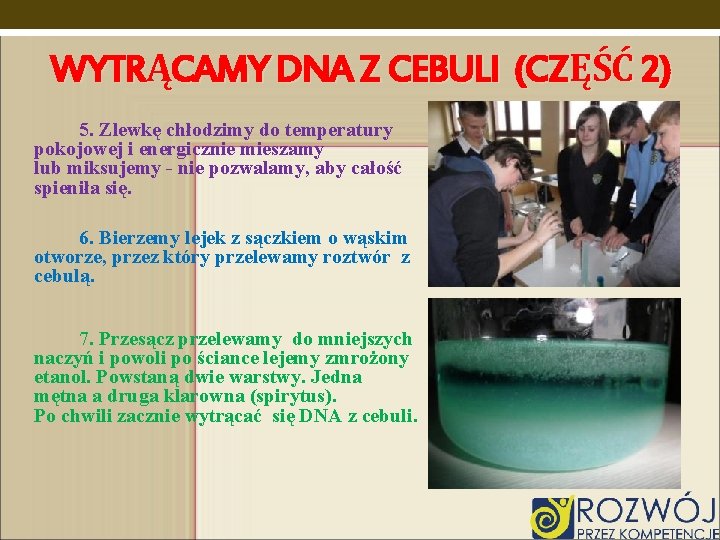 WYTRĄCAMY DNA Z CEBULI (CZĘŚĆ 2)

5. Zlewkę chłodzimy do temperatury pokojowej i energicznie mieszamy lub miksujemy - nie pozwalamy, aby całość spieniła się.

6. Bierzemy lejek z sączkiem o wąskim otworze, przez który przelewamy roztwór z cebulą.

7. Przesącz przelewamy do mniejszych naczyń i powoli po ściance lejemy zmrożony etanol. Powstaną dwie warstwy. Jedna mętna a druga klarowna (spirytus).
Po chwili zacznie wytrącać się DNA z cebuli.

ROZWÓJ
PRZEZ KOMPETENCJE